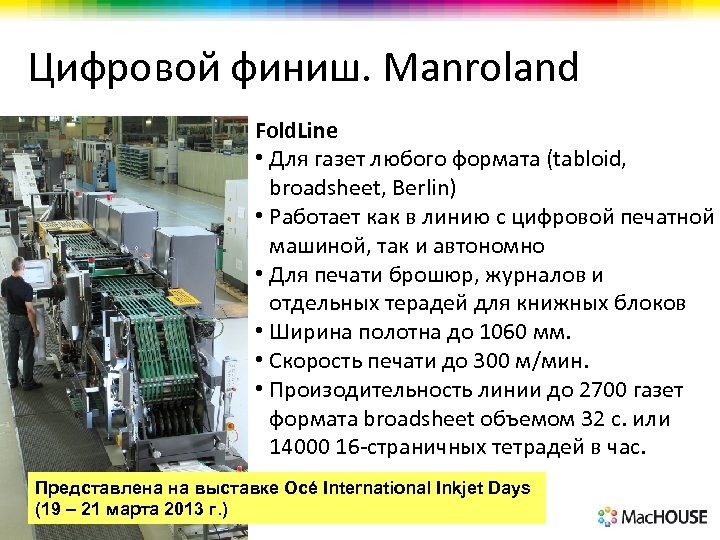 Цифровой финиш. Manroland

FoldLine

• Для газет любого формата (tabloid, broadsheet, Berlin)
• Работает как в линию с цифровой печатной машиной, так и автономно
• Для печати брошюр, журналов и отдельных терадей для книжных блоков
• Ширина полотна до 1060 мм.
• Скорость печати до 300 м/мин.
• Произодительность линии до 2700 газет формата broadsheet объемом 32 с. или 14000 16-страничных тетрадей в час.

Представлена на выставке Océ International Inkjet Days (19 – 21 марта 2013 г.)

MacHOUSE